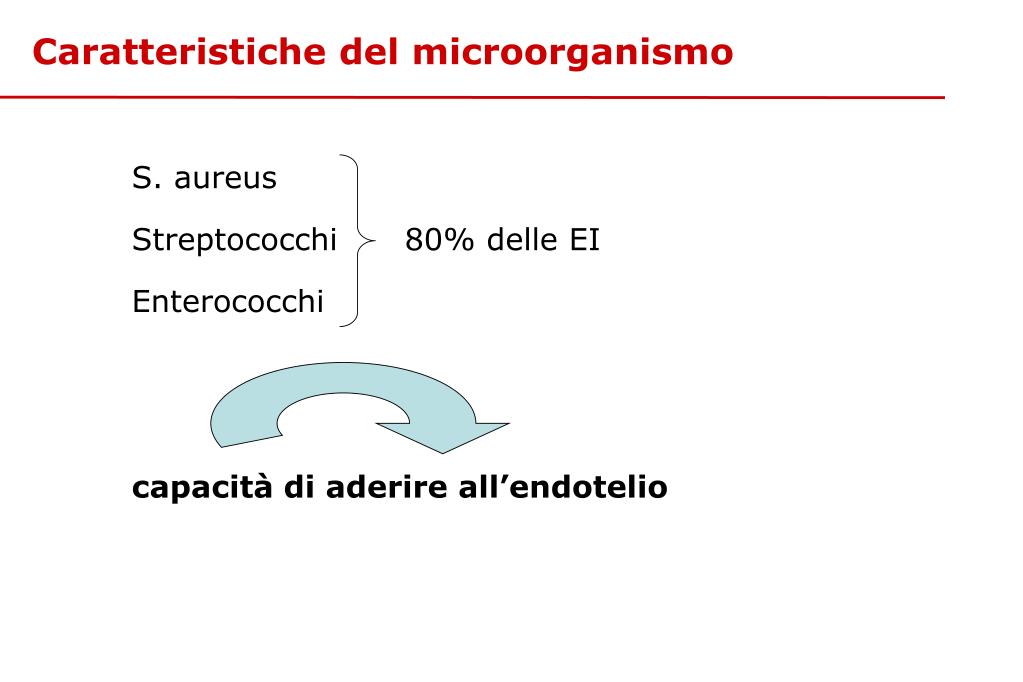 Caratteristiche del microorganismo

S. aureus

Streptococchi

Enterococchi

80% delle EI

capacità di aderire all’endotelio